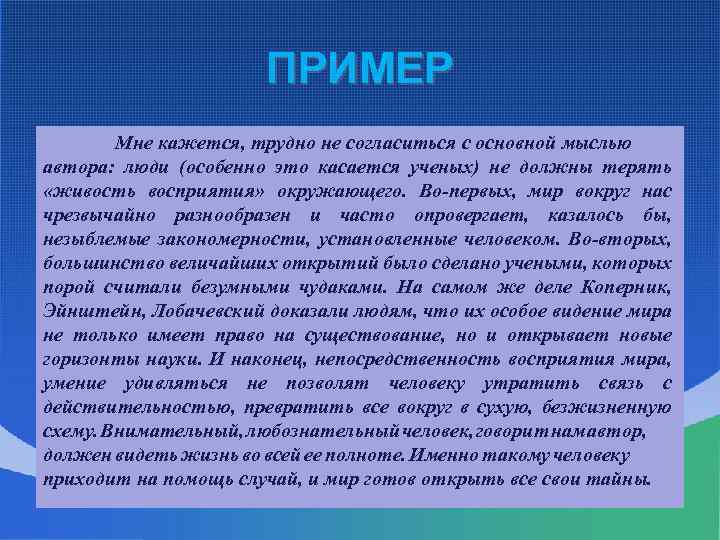 ПРИМЕР

Мне кажется, трудно не согласиться с основной мыслью автора: люди (особенно это касается ученых) не должны терять «живость восприятия» окружающего. Во-первых, мир вокруг нас чрезвычайно разнообразен и часто опровергает, казалось бы, незыблемые закономерности, установленные человеком. Во-вторых, большинство величайших открытий было сделано учеными, которых порой считали безумными чудаками. На самом же деле Коперник, Эйнштейн, Лобачевский доказали людям, что их особое видение мира не только имеет право на существование, но и открывает новые горизонты науки. И наконец, непосредственность восприятия мира, умение удивляться не позволят человеку утратить связь с действительностью, превратить все вокруг в сухую, безжизненную схему. Внимательный, любознательный человек, говорит нам автор, должен видеть жизнь во всей ее полноте. Именно такому человеку приходит на помощь случай, и мир готов открыть все свои тайны.